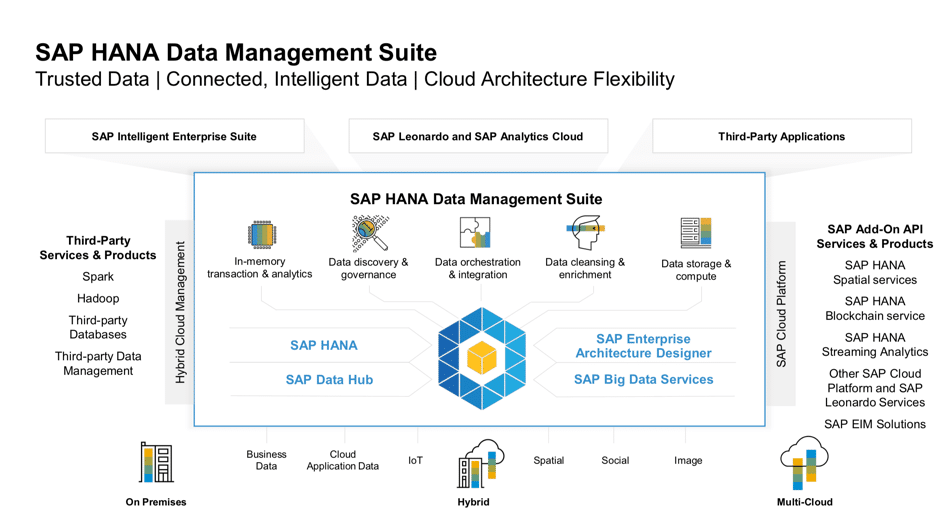 SAP HANA Data Management Suite
Trusted Data | Connected, Intelligent Data | Cloud Architecture Flexibility

SAP Intelligent Enterprise Suite

SAP Leonardo and SAP Analytics Cloud

Third-Party Applications

Third-Party Services & Products
Spark
Hadoop
Third-party Databases
Third-party Data Management

Hybrid Cloud Management

SAP HANA Data Management Suite

In-memory transaction & analytics

Data discovery & governance

Data orchestration & integration

Data cleansing & enrichment

Data storage & compute

SAP HANA

SAP Data Hub

SAP Enterprise Architecture Designer

SAP Big Data Services

SAP Cloud Platform

SAP Add-On API Services & Products
SAP HANA Spatial services
SAP HANA Blockchain service
SAP HANA Streaming Analytics
Other SAP Cloud Platform and SAP Leonardo Services
SAP EIM Solutions

On Premises

Business Data

Cloud Application Data

IoT

Hybrid

Spatial

Social

Image

Multi-Cloud